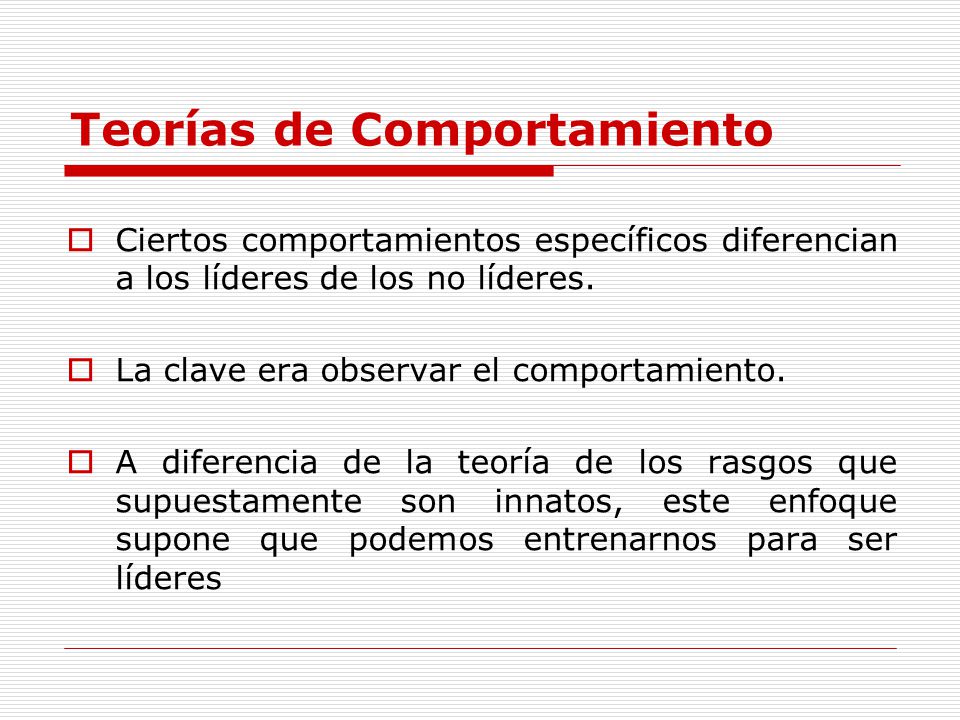 Teorías de Comportamiento

Ciertos comportamientos específicos diferencian a los líderes de los no líderes.

La clave era observar el comportamiento.

A diferencia de la teoría de los rasgos que supuestamente son innatos, este enfoque supone que podemos entrenarnos para ser líderes